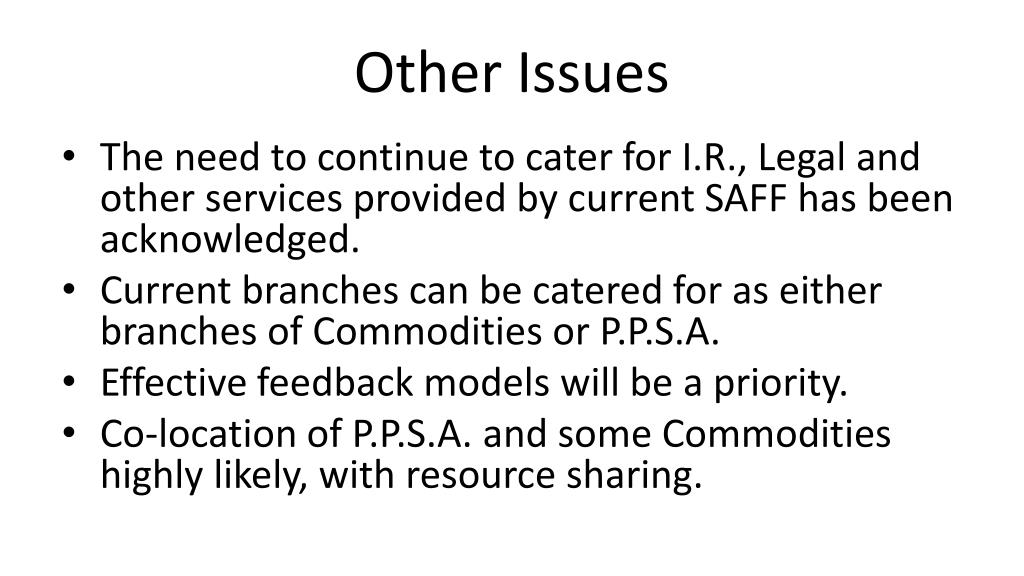 Other Issues

• The need to continue to cater for I.R., Legal and other services provided by current SAFF has been acknowledged.
• Current branches can be catered for as either branches of Commodities or P.P.S.A.
• Effective feedback models will be a priority.
• Co-location of P.P.S.A. and some Commodities highly likely, with resource sharing.